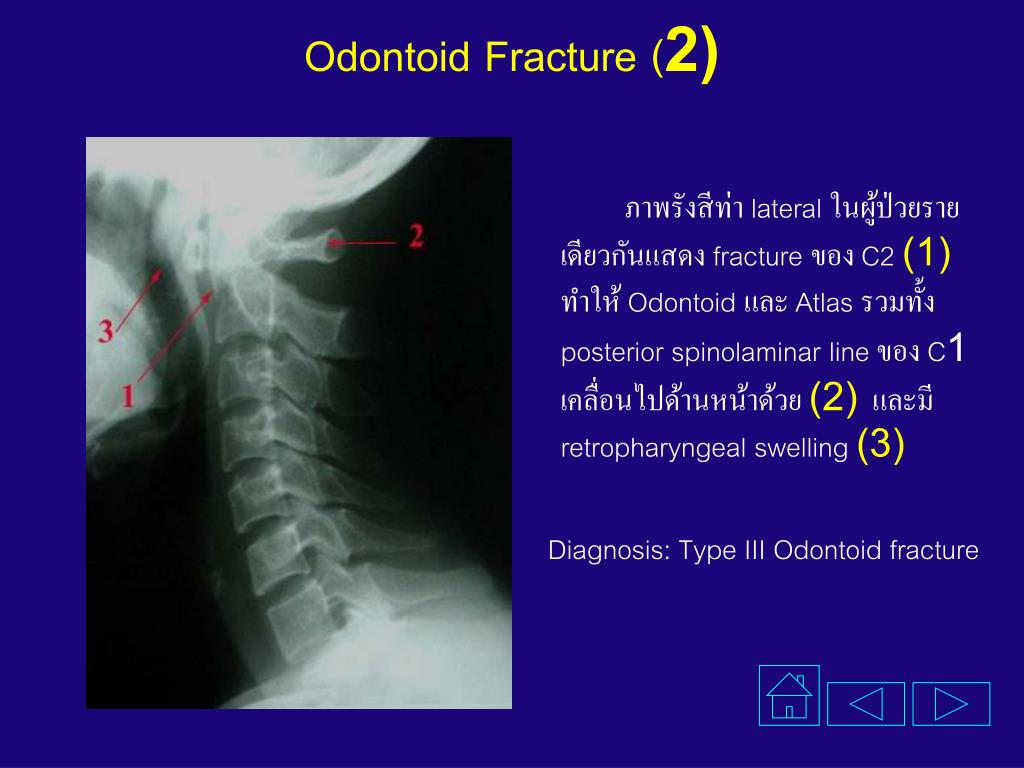 Odontoid Fracture (2)

2

3

1

ภาพรังสีท่า lateral ในผู้ป่วยรายเดียวกันแสดง fracture ของ C2 (1) ทำให้ Odontoid และ Atlas รวมทั้ง posterior spinolaminar line ของ C1 เคลื่อนไปด้านหน้าด้วย (2) และมี retropharyngeal swelling (3)

Diagnosis: Type III Odontoid fracture